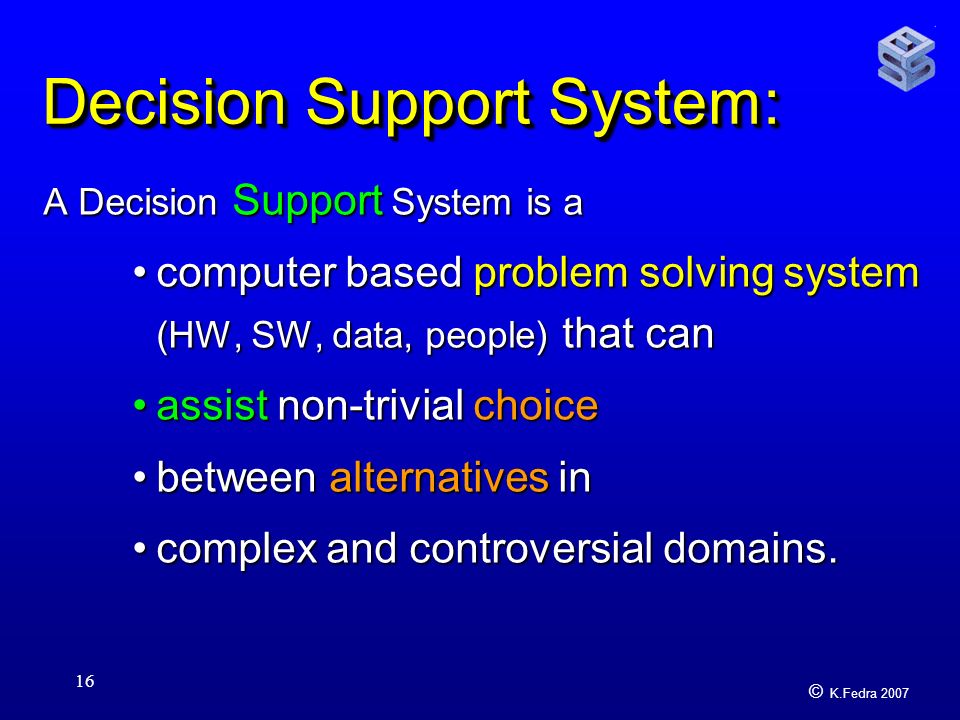 Decision Support System:

A Decision Support System is a

• computer based problem solving system (HW, SW, data, people) that can

• assist non-trivial choice

• between alternatives in

• complex and controversial domains.

16

© K.Fedra 2007